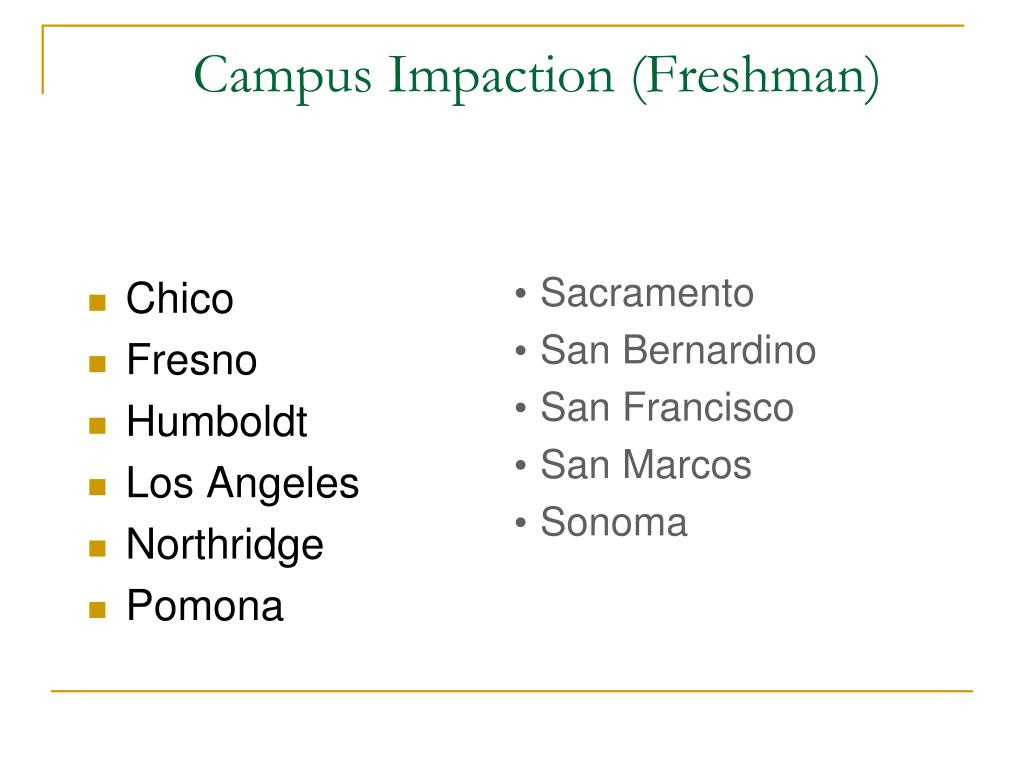 Campus Impaction (Freshman)

- Chico
- Fresno
- Humboldt
- Los Angeles
- Northridge
- Pomona

• Sacramento
• San Bernardino
• San Francisco
• San Marcos
• Sonoma